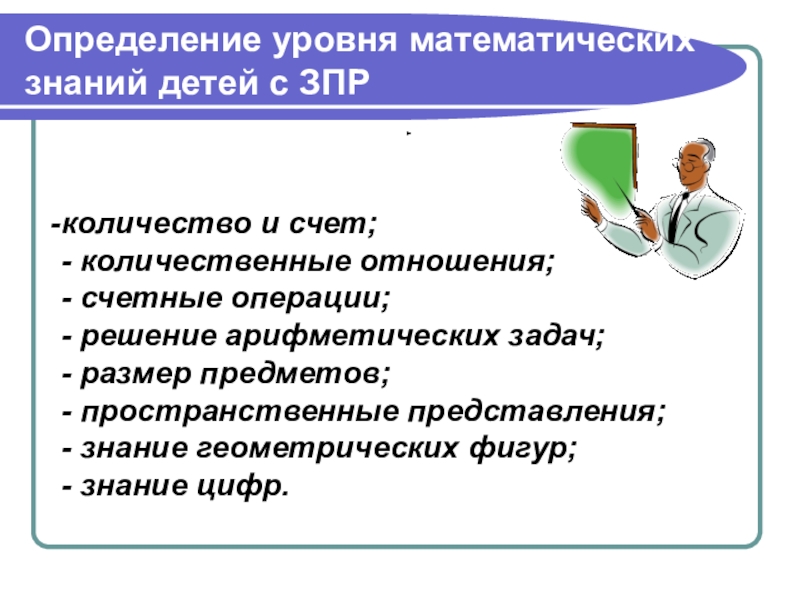 Определение уровня математических знаний детей с ЗПР

-количество и счет;
- количественные отношения;
- счетные операции;
- решение арифметических задач;
- размер предметов;
- пространственные представления;
- знание геометрических фигур;
- знание цифр.